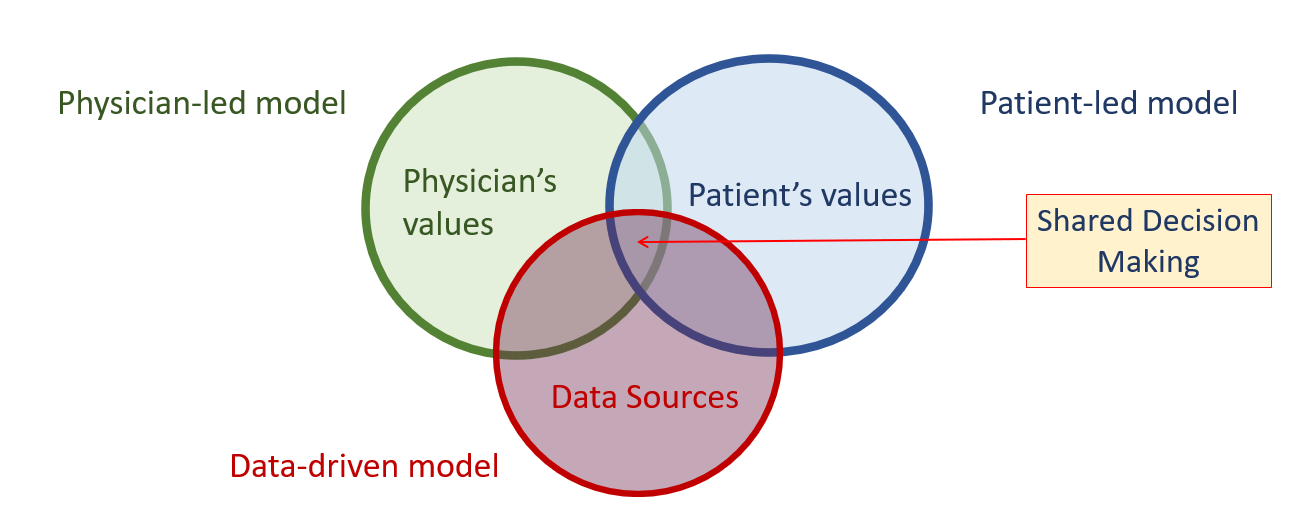 Physician-led model

Patient-led model

Physician's values

Patient's values

Shared Decision Making

Data Sources

Data-driven model